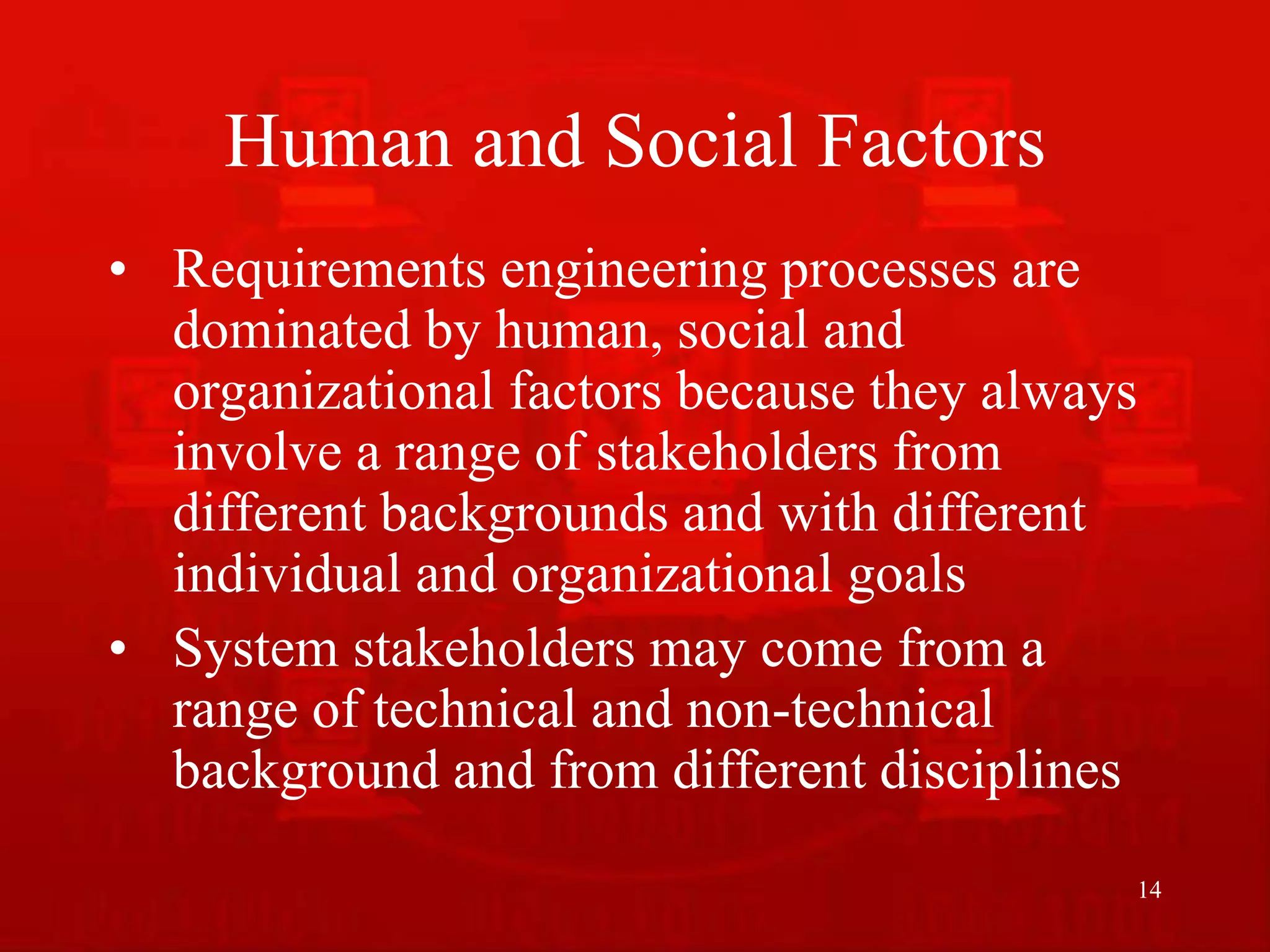 Human and Social Factors

• Requirements engineering processes are dominated by human, social and organizational factors because they always involve a range of stakeholders from different backgrounds and with different individual and organizational goals

• System stakeholders may come from a range of technical and non-technical background and from different disciplines

14